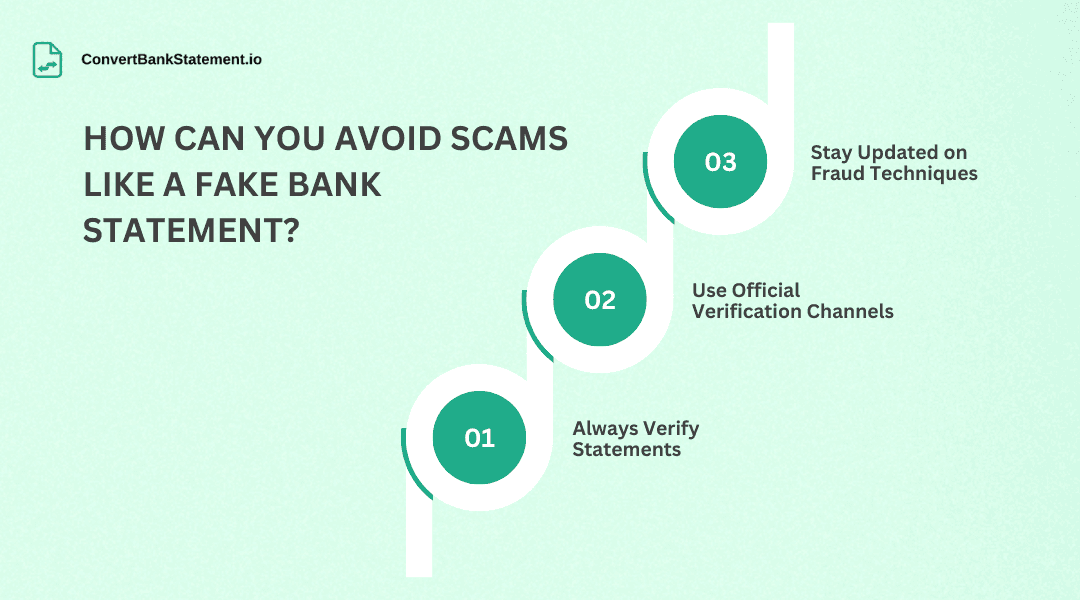 ConvertBankStatement.io

HOW CAN YOU AVOID SCAMS LIKE A FAKE BANK STATEMENT?

03

Stay Updated on Fraud Techniques

02

Use Official Verification Channels

01

Always Verify Statements